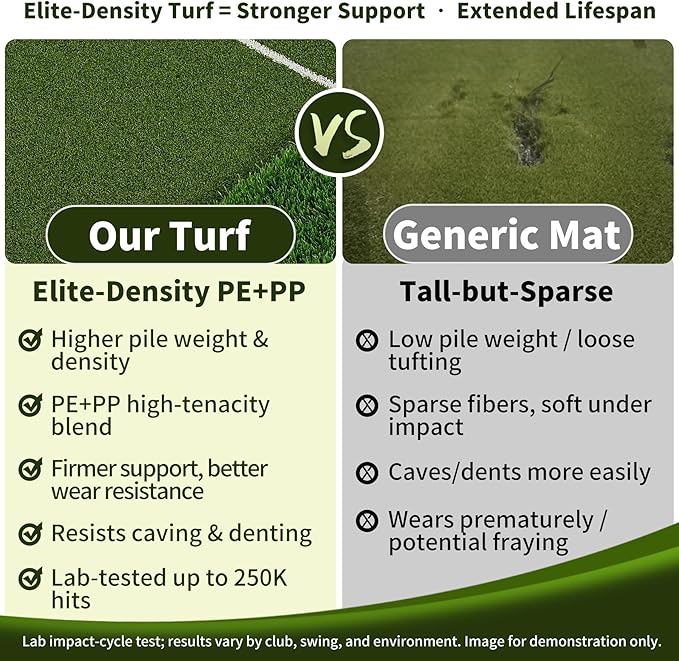 Elite-Density Turf = Stronger Support · Extended Lifespan

VS

Our Turf

Elite-Density PE+PP

Higher pile weight & density

PE+PP high-tenacity blend

Firmer support, better wear resistance

Resists caving & denting

Lab-tested up to 250K hits

Generic Mat

Tall-but-Sparse

Low pile weight / loose tufting

Sparse fibers, soft under impact

Caves/dents more easily

Wears prematurely / potential fraying

Lab impact-cycle test; results vary by club, swing, and environment. Image for demonstration only.